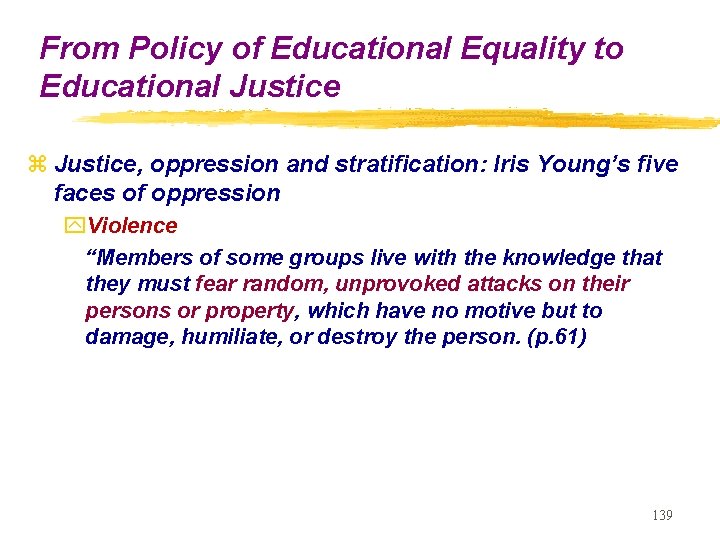 From Policy of Educational Equality to Educational Justice

Justice, oppression and stratification: Iris Young's five faces of oppression

Violence

"Members of some groups live with the knowledge that they must fear random, unprovoked attacks on their persons or property, which have no motive but to damage, humiliate, or destroy the person. (p.61)

139